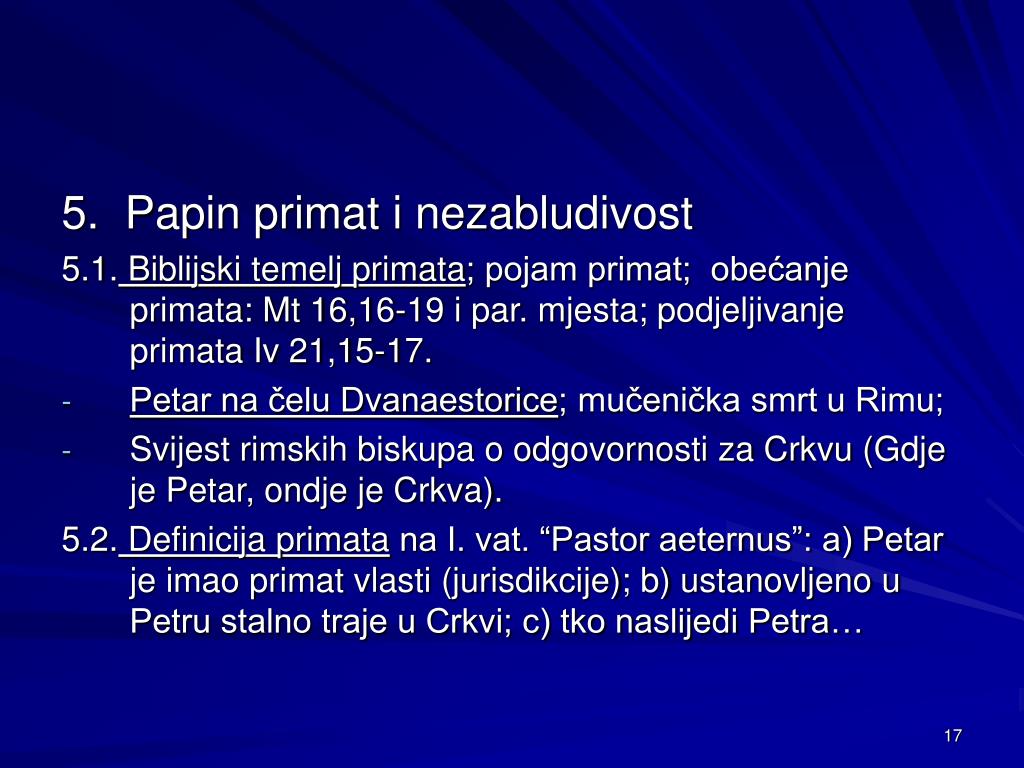 5. Papin primat i nezabludivost

5.1. Biblijski temelj primata; pojam primat; obećanje primata: Mt 16,16-19 i par. mjesta; podjeljivanje primata Iv 21,15-17.

- Petar na čelu Dvanaestorice; mučenička smrt u Rimu;

- Svijest rimskih biskupa o odgovornosti za Crkvu (Gdje je Petar, ondje je Crkva).

5.2. Definicija primata na I. vat. “Pastor aeternus”: a) Petar je imao primat vlasti (jurisdikcije); b) ustanovljeno u Petru stalno traje u Crkvi; c) tko naslijedi Petra…

17